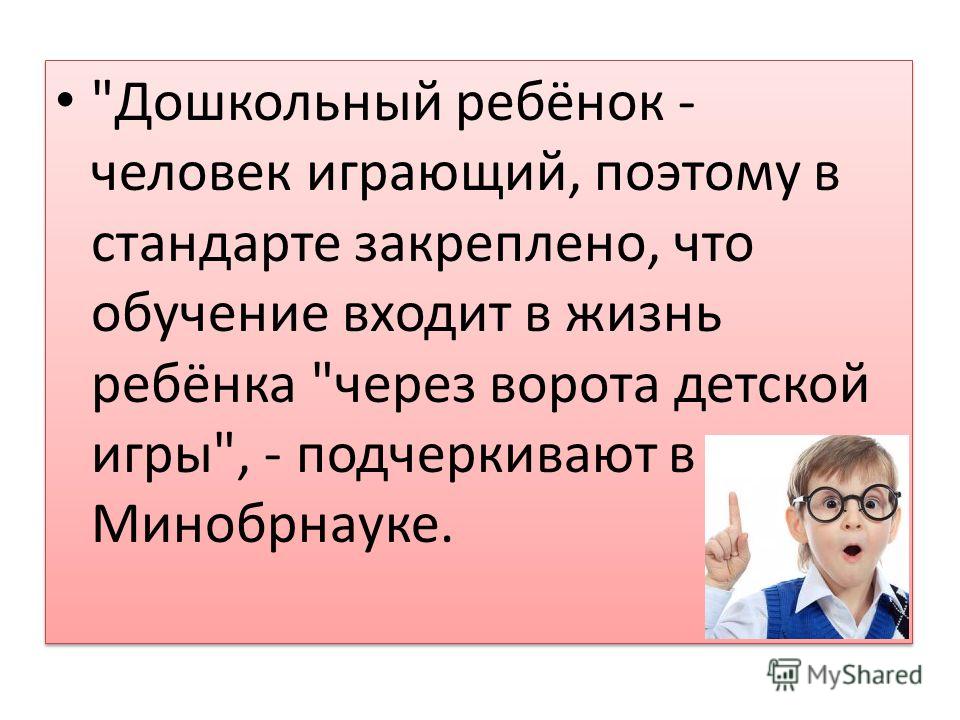 • "Дошкольный ребёнок - человек играющий, поэтому в стандарте закреплено, что обучение входит в жизнь ребёнка "через ворота детской игры", - подчеркивают в Минобрнауке.

MyShared